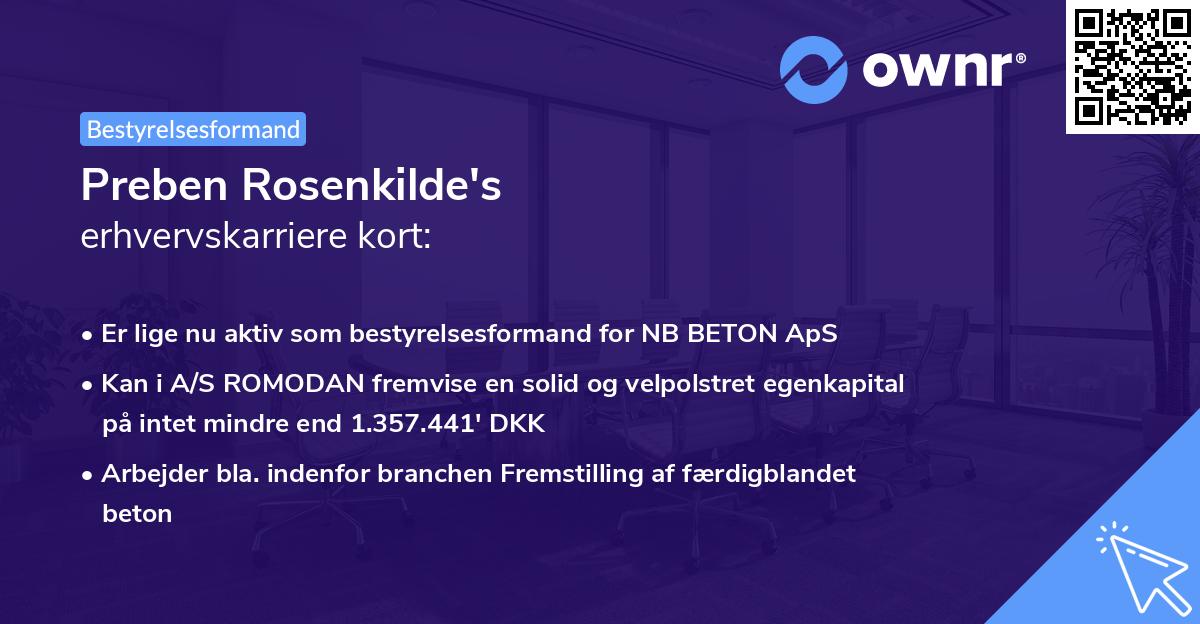 ownr®

Bestyrelsesformand

Preben Rosenkilde's
erhvervskarriere kort:

• Er lige nu aktiv som bestyrelsesformand for NB BETON ApS
• Kan i A/S ROMODAN fremvise en solid og velpolstret egenkapital på intet mindre end 1.357.441' DKK
• Arbejder bla. indenfor branchen Fremstilling af færdigblandet beton